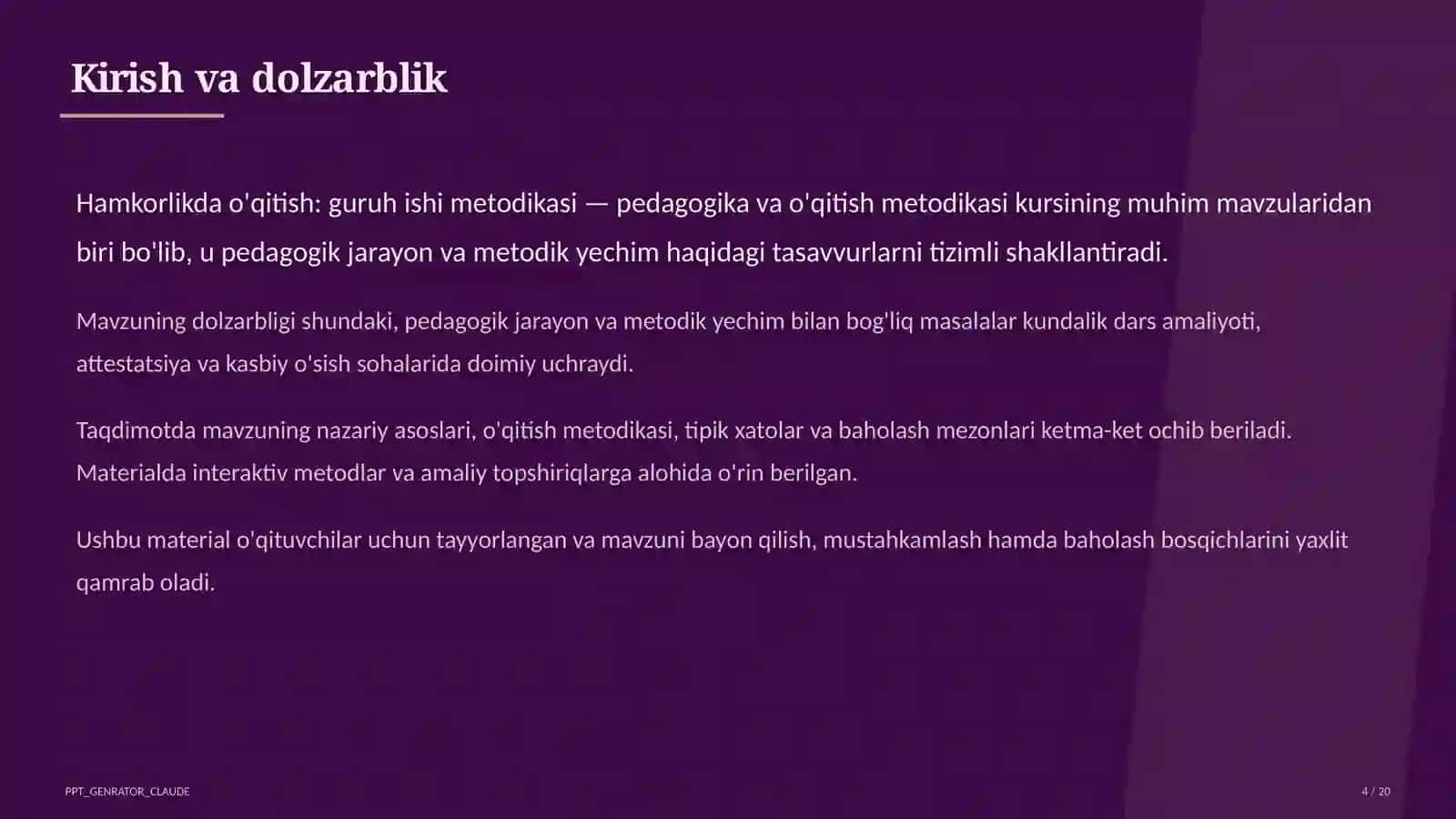 Kirish va dolzarblik

Hamkorlikda o'qitish: guruh ishi metodikasi — pedagogika va o'qitish metodikasi kursining muhim mavzularidan biri bo'lib, u pedagogik jarayon va metodik yechim haqidagi tasavvurlarni tizimli shakllantiradi.

Mavzuning dolzarbligi shundaki, pedagogik jarayon va metodik yechim bilan bog'liq masalalar kundalik dars amaliyoti, attestatsiya va kasbiy o'sish sohalarida doimiy uchraydi.

Taqdimotda mavzuning nazariy asoslari, o'qitish metodikasi, tipik xatolar va baholash mezonlari ketma-ket ochib beriladi. Materialda interaktiv metodlar va amaliy topshiriqlarga alohida o'rin berilgan.

Ushbu material o'qituvchilar uchun tayyorlangan va mavzuni bayon qilish, mustahkamlash hamda baholash bosqichlarini yaxlit qamrab oladi.

PPT_GENRATOR_CLAUDE

4 / 20